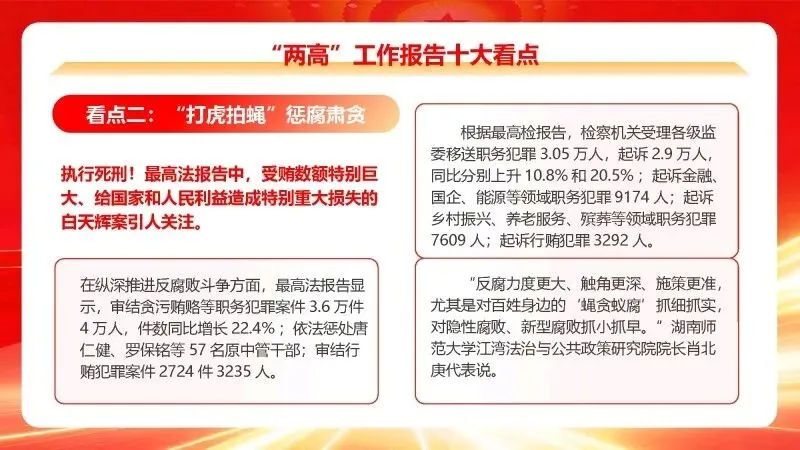 “两高”工作报告十大看点

看点二：“打虎拍蝇”惩腐肃贪

执行死刑！最高法报告中，受贿数额特别巨大、给国家和人民利益造成特别重大损失的白天辉案引人关注。

在纵深推进反腐败斗争方面，最高法报告显示，审结贪污贿赂等职务犯罪案件 3.6 万件 4 万人，件数同比增长 22.4%；依法惩处唐仁健、罗保铭等 57 名原中管干部；审结行贿犯罪案件 2724 件 3235 人。

根据最高检报告，检察机关受理各级监委移送职务犯罪 3.05 万人，起诉 2.9 万人，同比分别上升 10.8% 和 20.5%；起诉金融、国企、能源等领域职务犯罪 9174 人；起诉乡村振兴、养老服务、殡葬等领域职务犯罪 7609 人；起诉行贿犯罪 3292 人。

“反腐力度更大、触角更深、施策更准，尤其是对百姓身边的‘蝇贪蚁腐’抓细抓实，对隐性腐败、新型腐败抓小抓早。”湖南师范大学江湾法治与公共政策研究院院长肖北庚代表说。